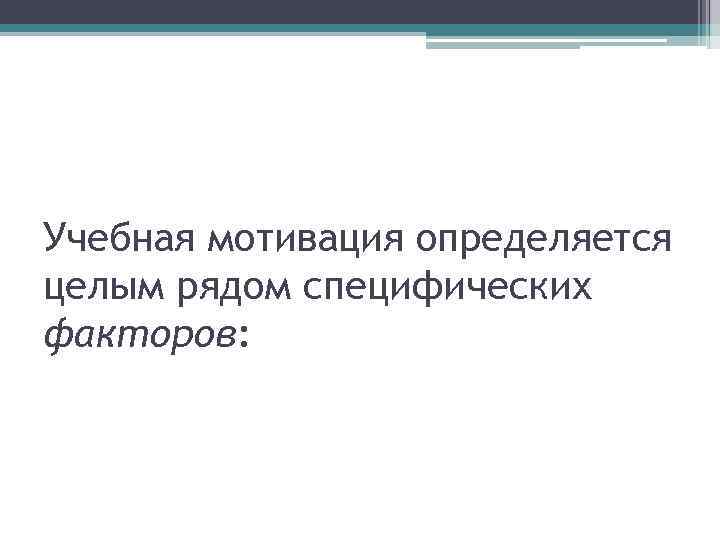 Учебная мотивация определяется целым рядом специфических факторов: